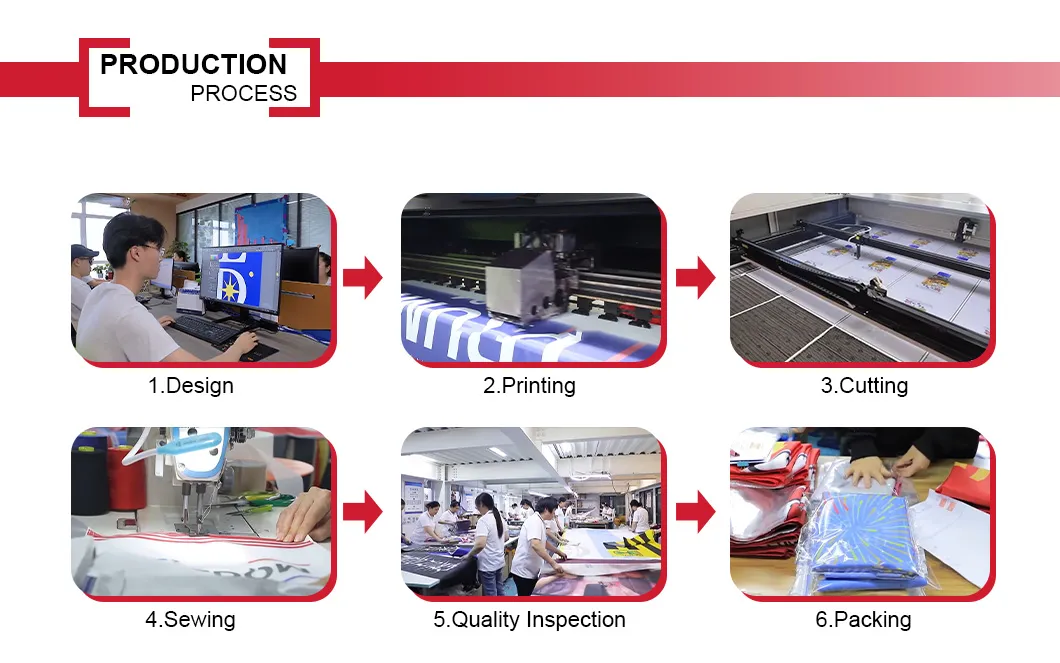 PRODUCTION
PROCESS

1.Design

2.Printing

3.Cutting

4.Sewing

5.Quality Inspection

6.Packing